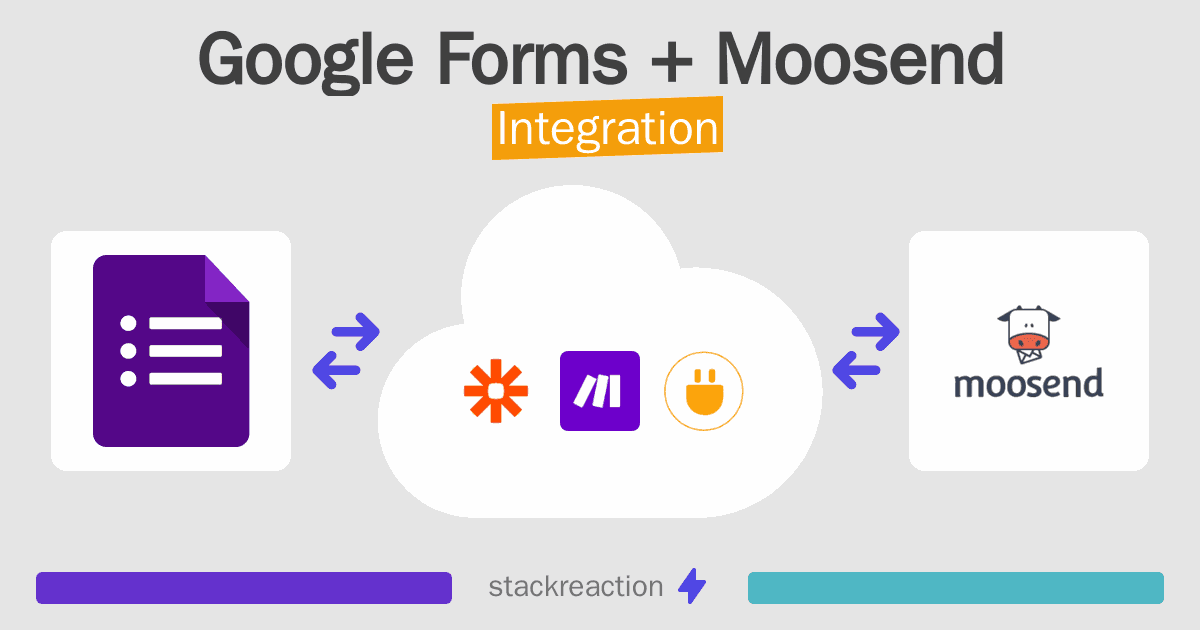 Google Forms + Moosend
Integration

moosend

stackreaction